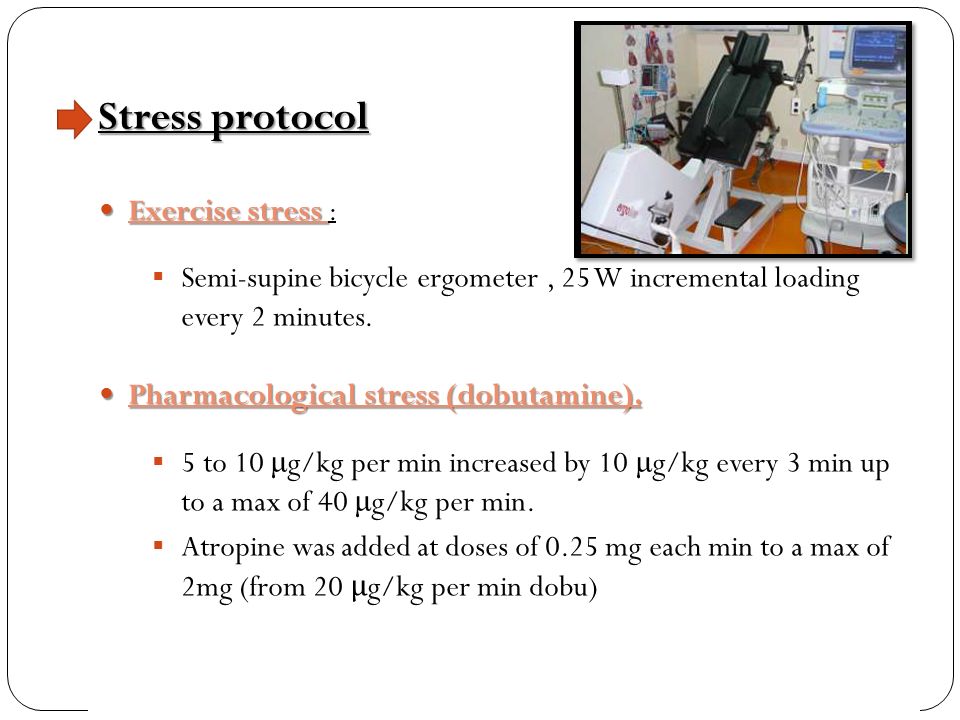 Stress protocol

Exercise stress :

Semi-supine bicycle ergometer , 25 W incremental loading every 2 minutes.

Pharmacological stress (dobutamine).

5 to 10 μg/kg per min increased by 10 μg/kg every 3 min up to a max of 40 μg/kg per min.

Atropine was added at doses of 0.25 mg each min to a max of 2mg (from 20 μg/kg per min dobu)